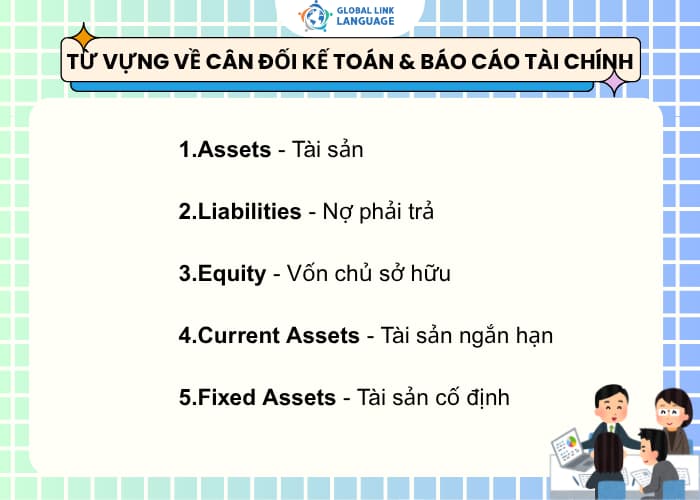 GLOBAL LINK LANGUAGE

TỪ VỰNG VỀ CÂN ĐỐI KẾ TOÁN & BÁO CÁO TÀI CHÍNH

1.Assets - Tài sản

2.Liabilities - Nợ phải trả

3.Equity - Vốn chủ sở hữu

4.Current Assets - Tài sản ngắn hạn

5.Fixed Assets - Tài sản cố định